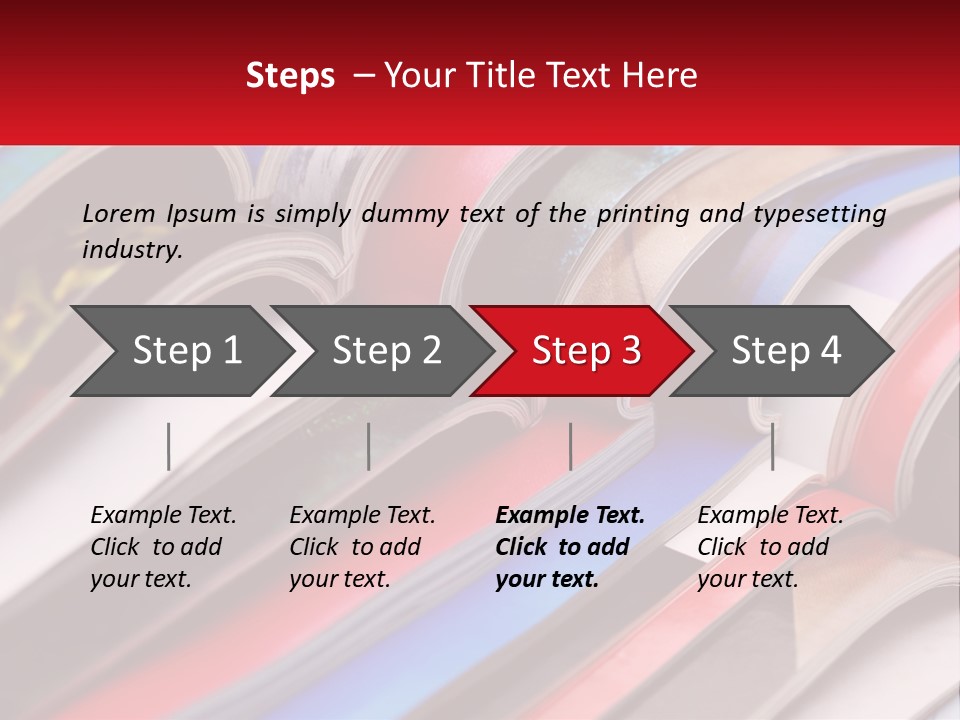 Steps – Your Title Text Here

Lorem Ipsum is simply dummy text of the printing and typesetting industry.

Step 1

Step 2

Step 3

Step 4

Example Text. Click to add your text.

Example Text. Click to add your text.

Example Text. Click to add your text.

Example Text. Click to add your text.